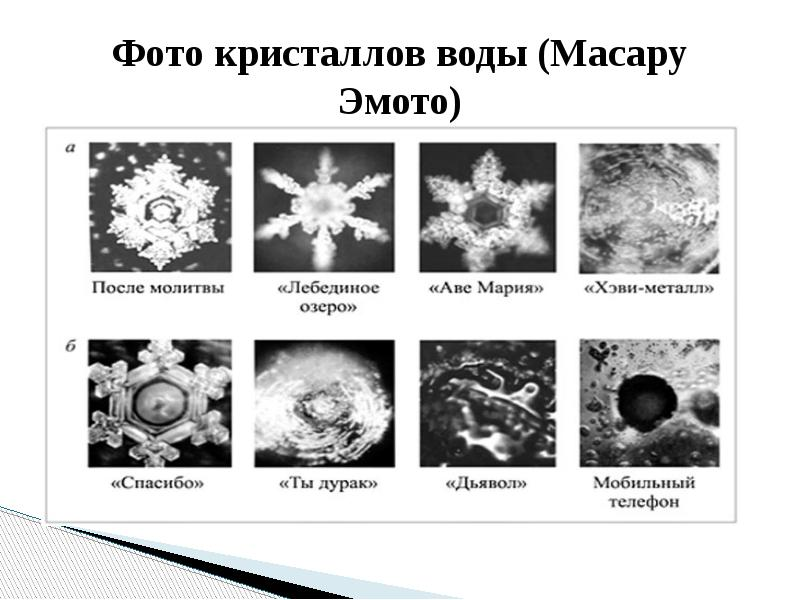 Фото кристаллов воды (Масару Эмото)

а

После молитвы

«Лебединое озеро»

«Аве Мария»

«Хэви-металл»

б

«Спасибо»

«Ты дурак»

«Дьявол»

Мобильный телефон